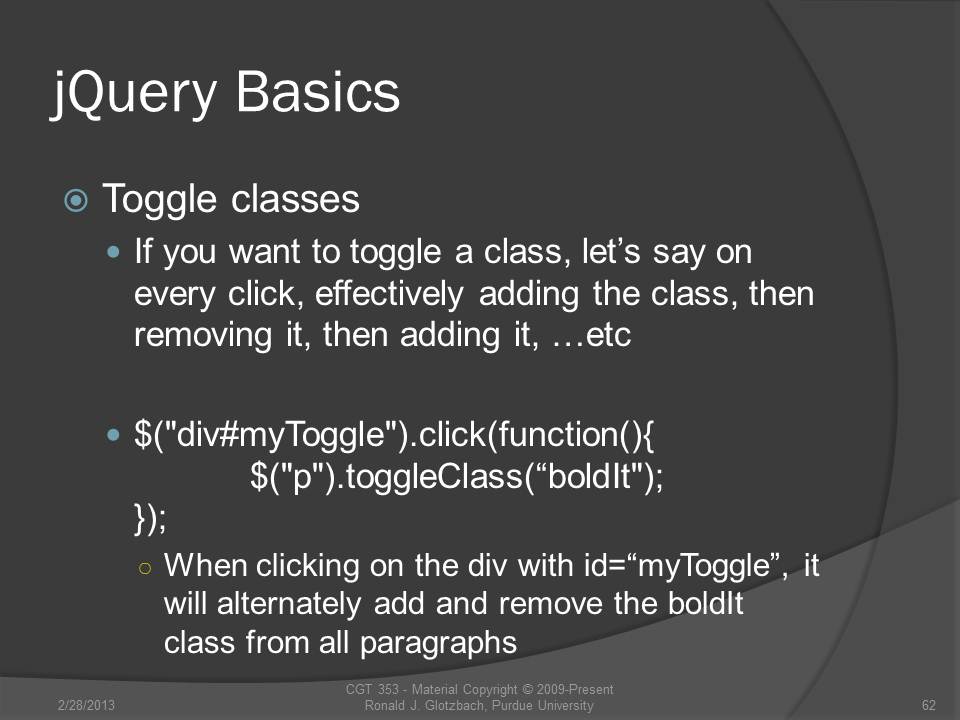 jQuery Basics

Toggle classes

If you want to toggle a class, let’s say on every click, effectively adding the class, then removing it, then adding it, …etc

$("div#myToggle").click(function(){
$("p").toggleClass(“boldIt");
});

When clicking on the div with id=“myToggle”, it will alternately add and remove the boldIt class from all paragraphs

2/28/2013

CGT 353 - Material Copyright © 2009-Present
Ronald J. Glotzbach, Purdue University

62